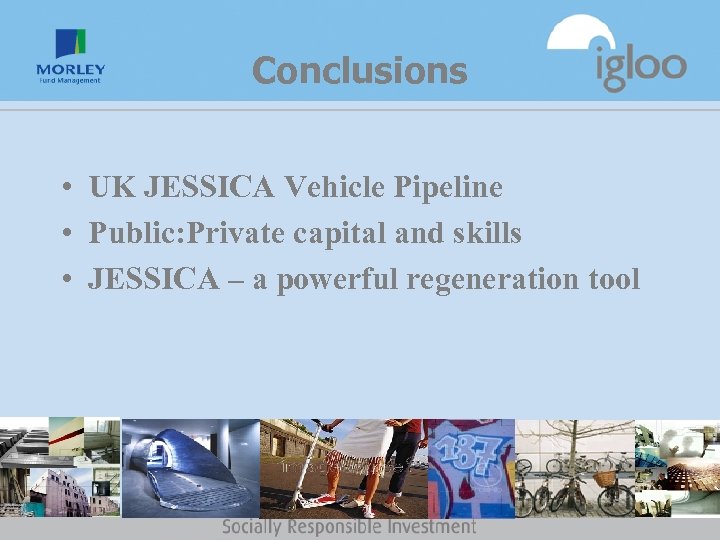 MORLEY
Fund Management

Conclusions

igloo

• UK JESSICA Vehicle Pipeline
• Public:Private capital and skills
• JESSICA – a powerful regeneration tool

187

Socially Responsible Investment